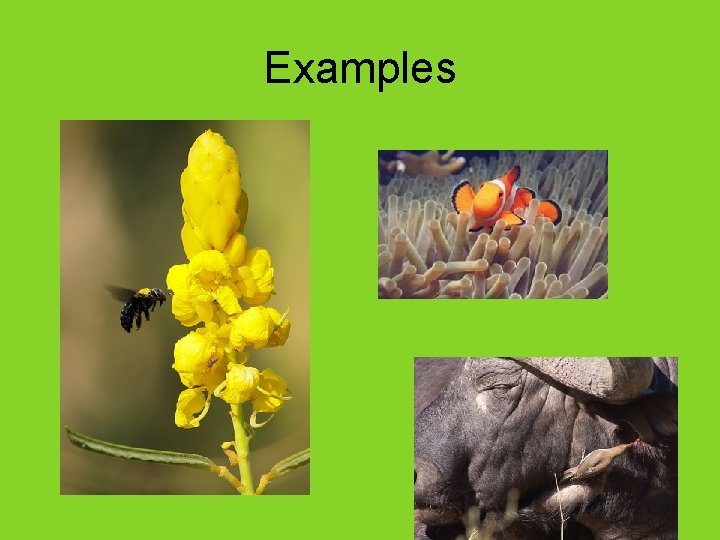 Examples